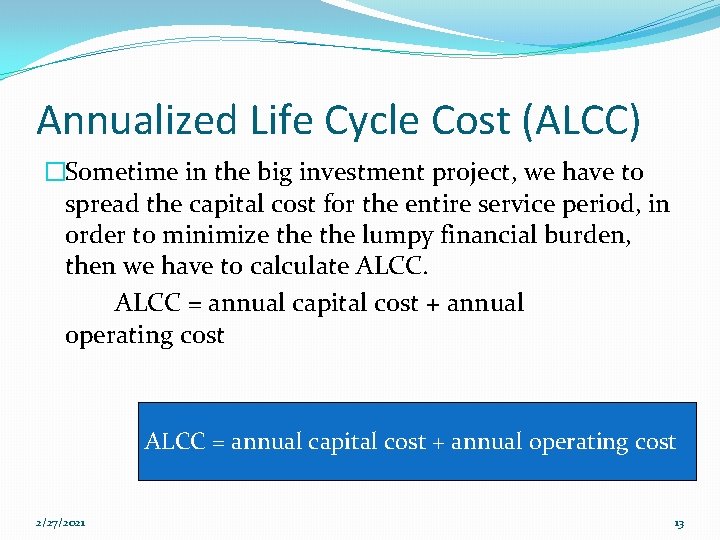 Annualized Life Cycle Cost (ALCC)

□Sometime in the big investment project, we have to spread the capital cost for the entire service period, in order to minimize the the lumpy financial burden, then we have to calculate ALCC.

ALCC = annual capital cost + annual operating cost

ALCC = annual capital cost + annual operating cost

2/27/2021

13